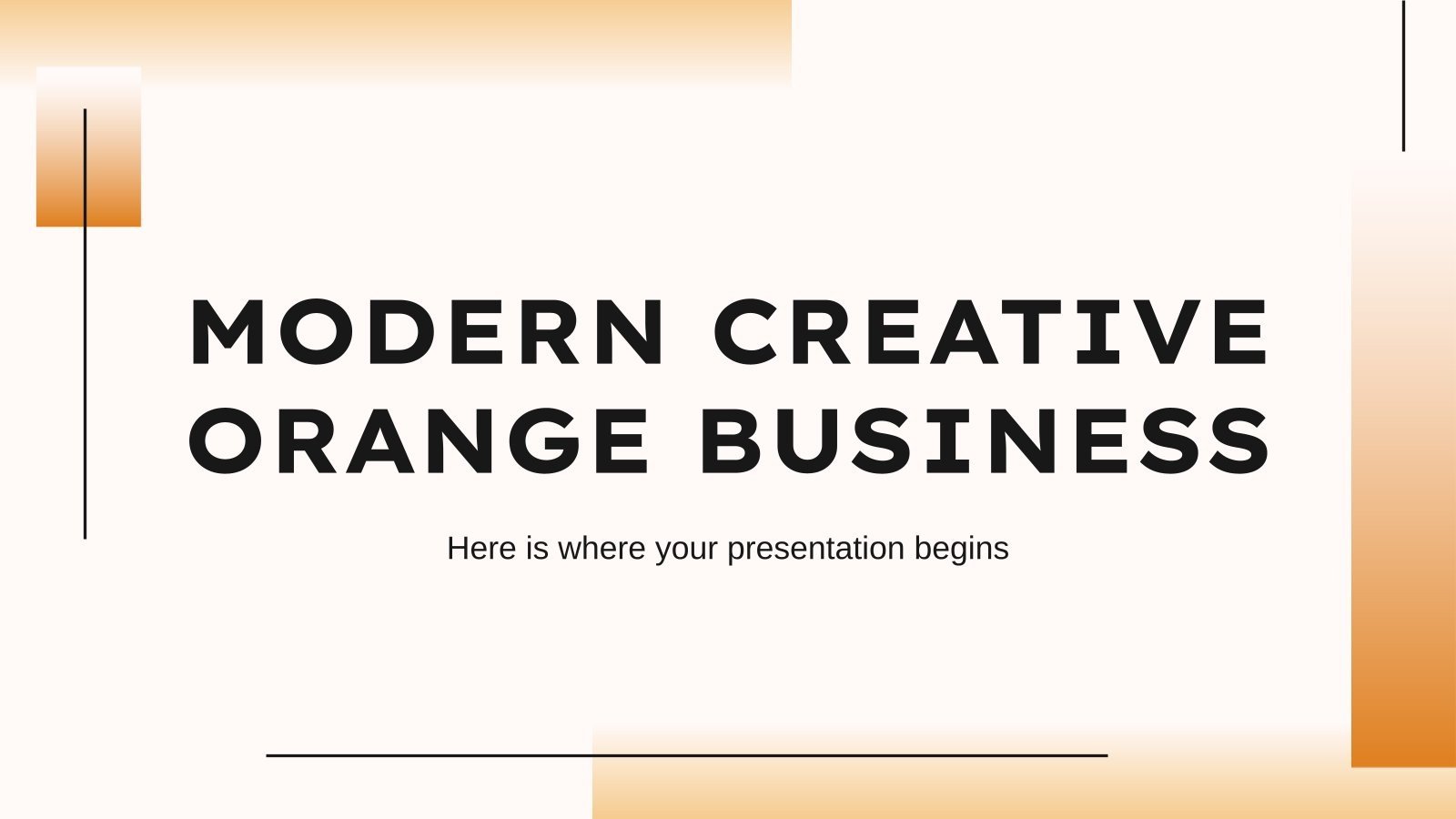 MODERN CREATIVE ORANGE BUSINESS

Here is where your presentation begins